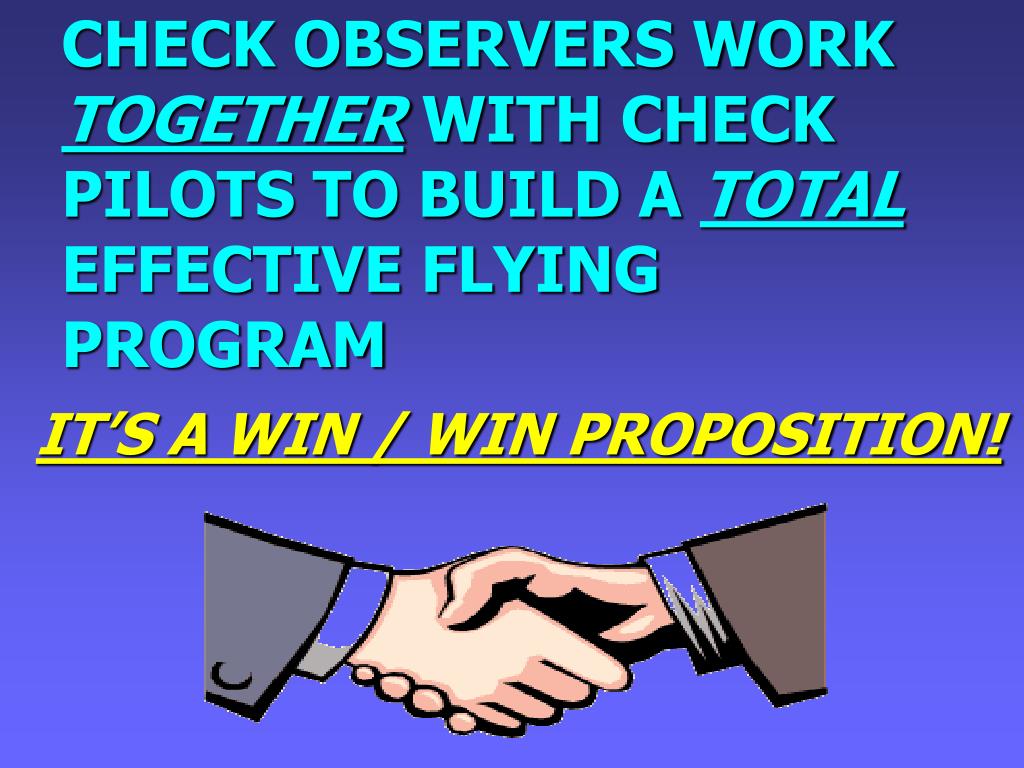 CHECK OBSERVERS WORK TOGETHER WITH CHECK PILOTS TO BUILD A TOTAL EFFECTIVE FLYING PROGRAM

IT'S A WIN / WIN PROPOSITION!